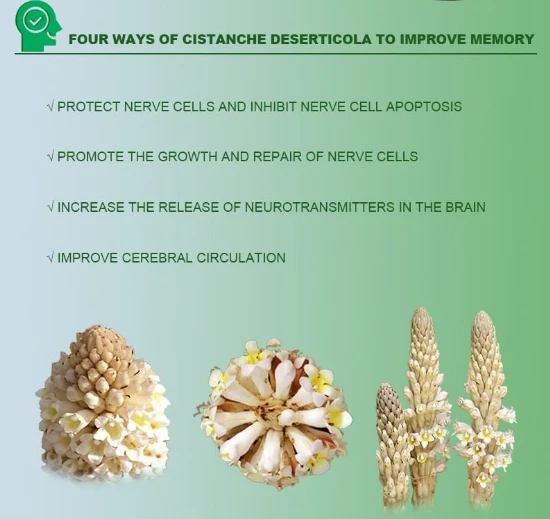 FOUR WAYS OF CISTANCHE DESERTICOLA TO IMPROVE MEMORY

√ PROTECT NERVE CELLS AND INHIBIT NERVE CELL APOPTOSIS

√ PROMOTE THE GROWTH AND REPAIR OF NERVE CELLS

√ INCREASE THE RELEASE OF NEUROTRANSMITTERS IN THE BRAIN

√ IMPROVE CEREBRAL CIRCULATION